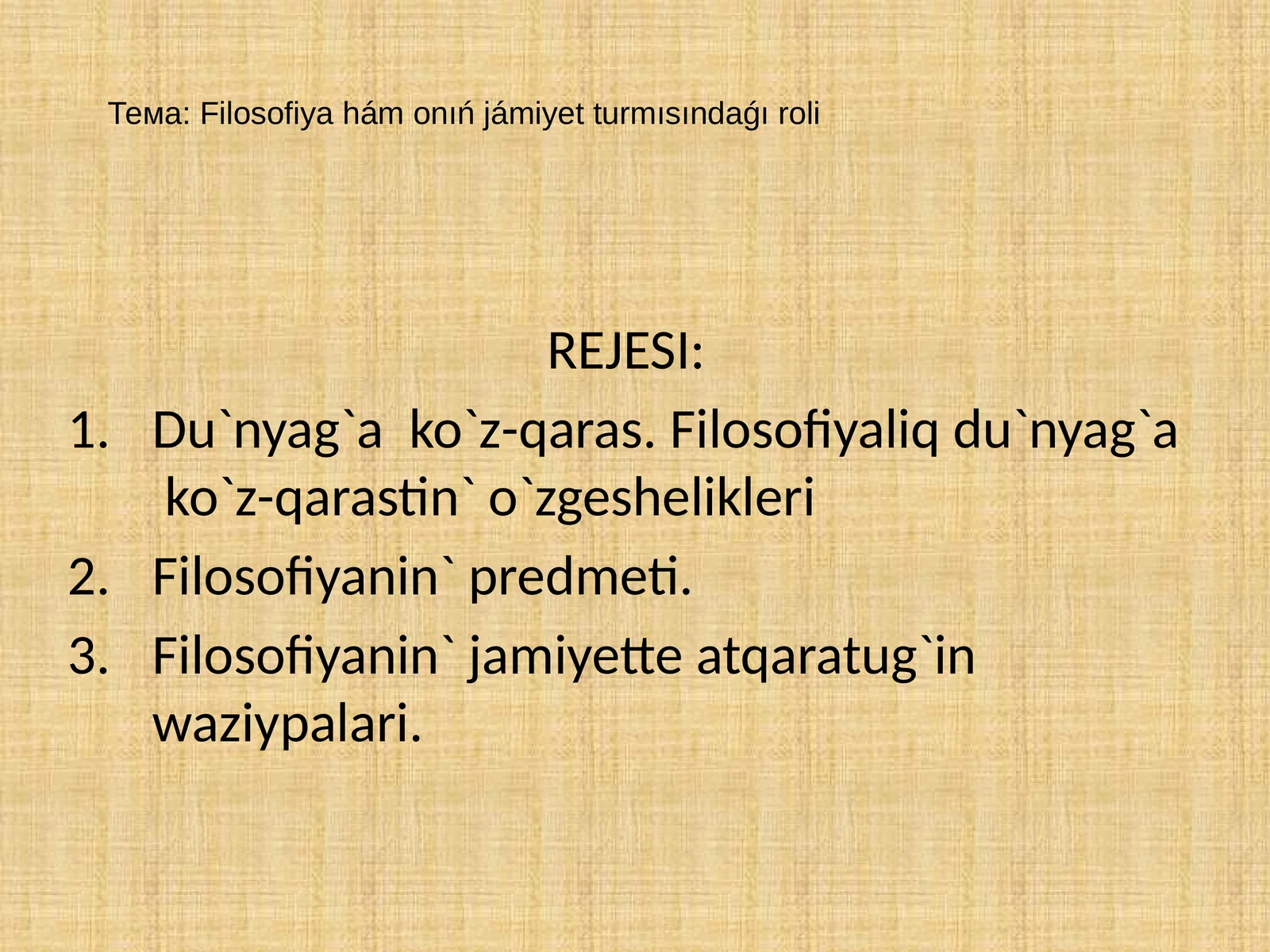 Тема: Filosofiya hám onıń jámiyet turmısındaǵı roli

REJESI:

1. Du`nyag`a ko`z-qaras. Filosofiyaliq du`nyag`a ko`z-qarastin` o`zgeshelikleri
2. Filosofiyanin` predmeti.
3. Filosofiyanin` jamiyette atqaratug`in waziypalari.